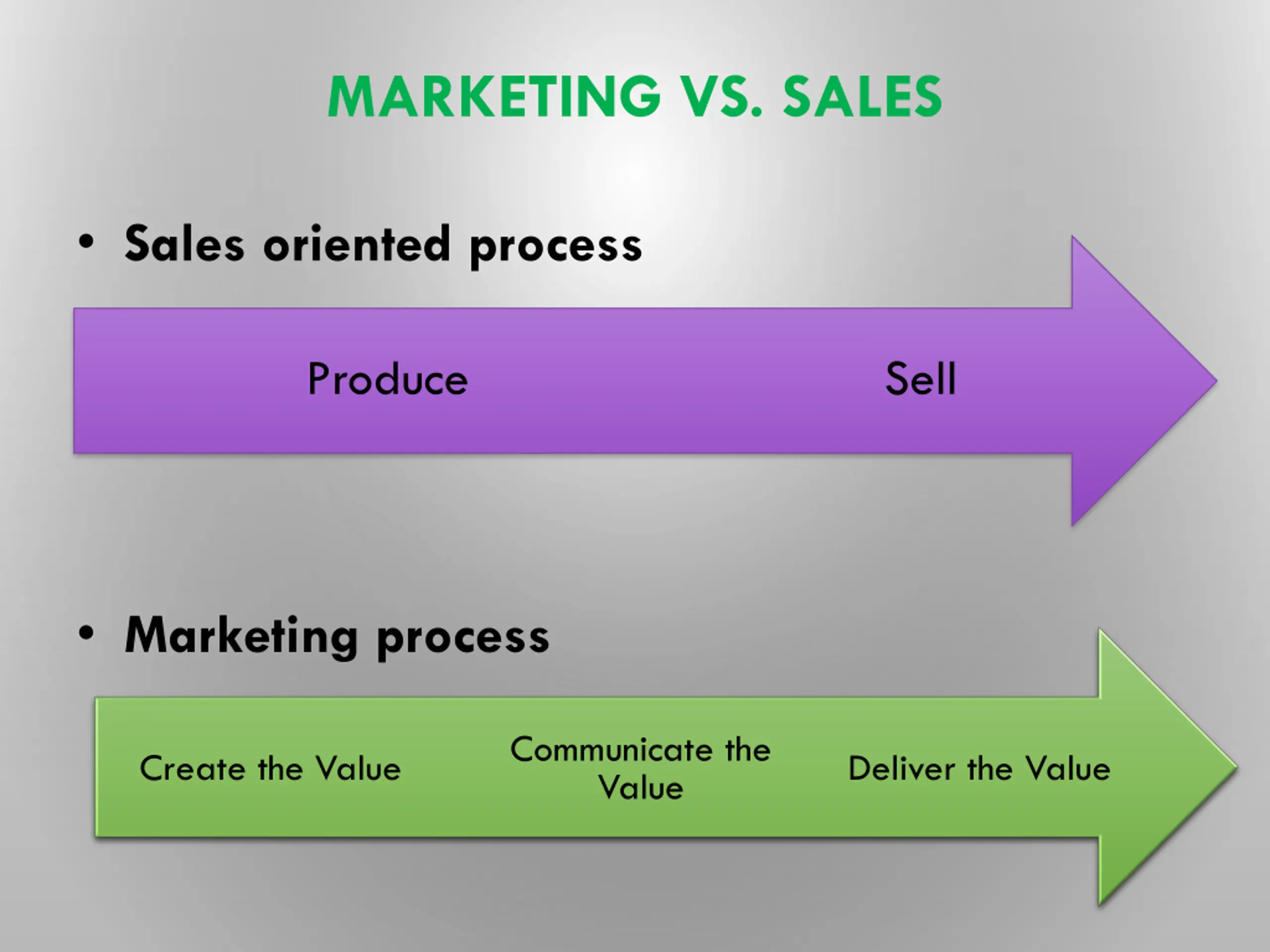 MARKETING VS. SALES

• Sales oriented process

Produce

Sell

• Marketing process

Create the Value

Communicate the Value

Deliver the Value